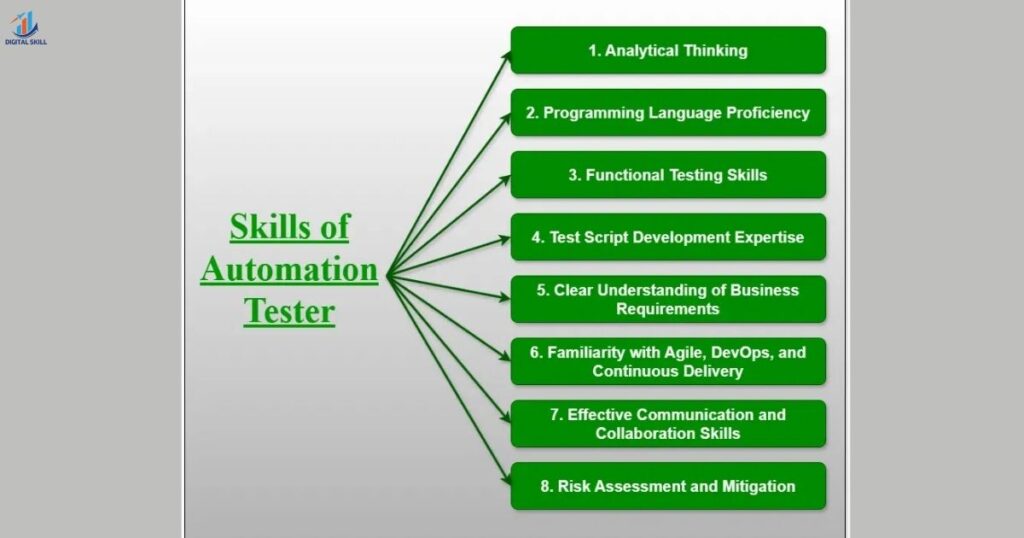 DIGITAL SKILL

Skills of Automation Tester

1. Analytical Thinking

2. Programming Language Proficiency

3. Functional Testing Skills

4. Test Script Development Expertise

5. Clear Understanding of Business Requirements

6. Familiarity with Agile, DevOps, and Continuous Delivery

7. Effective Communication and Collaboration Skills

8. Risk Assessment and Mitigation